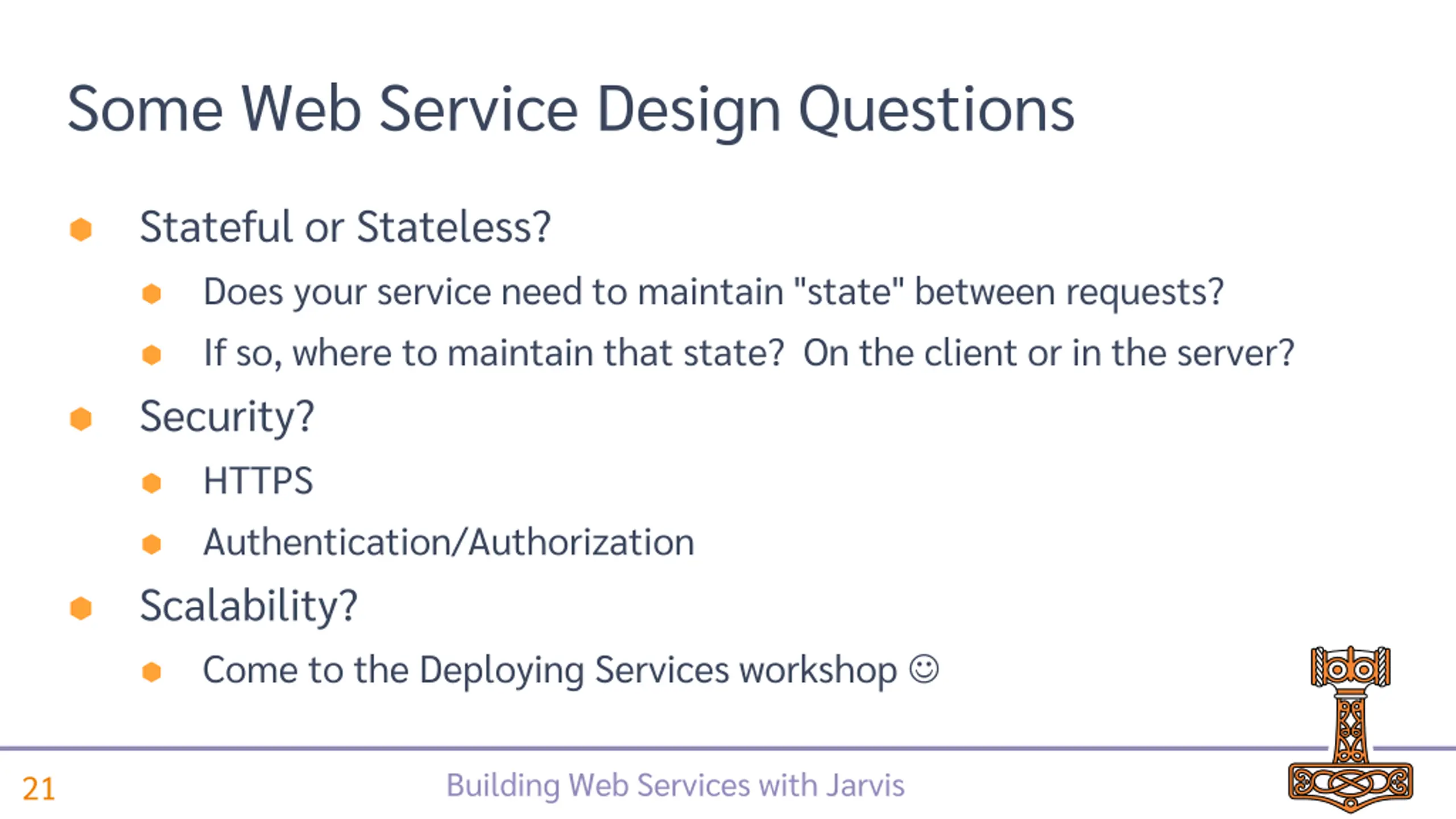 Some Web Service Design Questions

- Stateful or Stateless?
  - Does your service need to maintain "state" between requests?
  - If so, where to maintain that state? On the client or in the server?
- Security?
  - HTTPS
  - Authentication/Authorization
- Scalability?
  - Come to the Deploying Services workshop ☺

21

Building Web Services with Jarvis